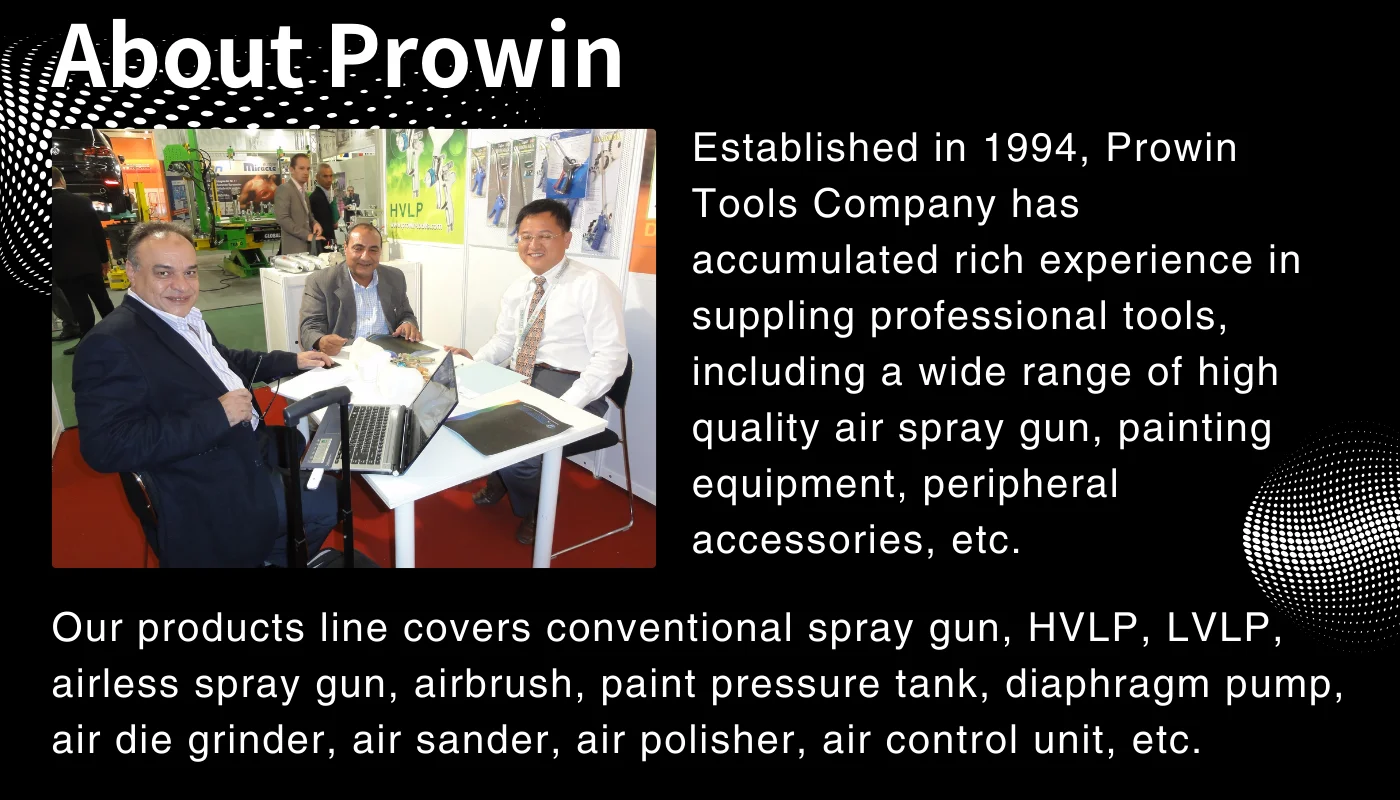 About Prowin

HVLP

Established in 1994, Prowin Tools Company has accumulated rich experience in suppling professional tools, including a wide range of high quality air spray gun, painting equipment, peripheral accessories, etc.

Our products line covers conventional spray gun, HVLP, LVLP, airless spray gun, airbrush, paint pressure tank, diaphragm pump, air die grinder, air sander, air polisher, air control unit, etc.